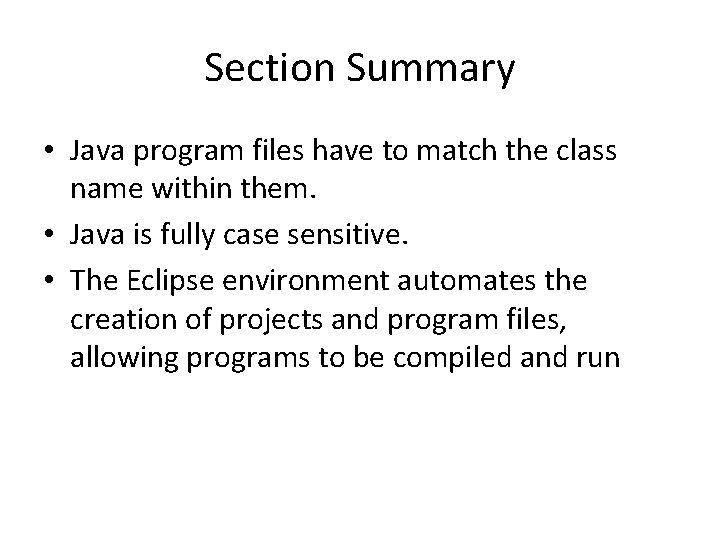 Section Summary

• Java program files have to match the class name within them.
• Java is fully case sensitive.
• The Eclipse environment automates the creation of projects and program files, allowing programs to be compiled and run